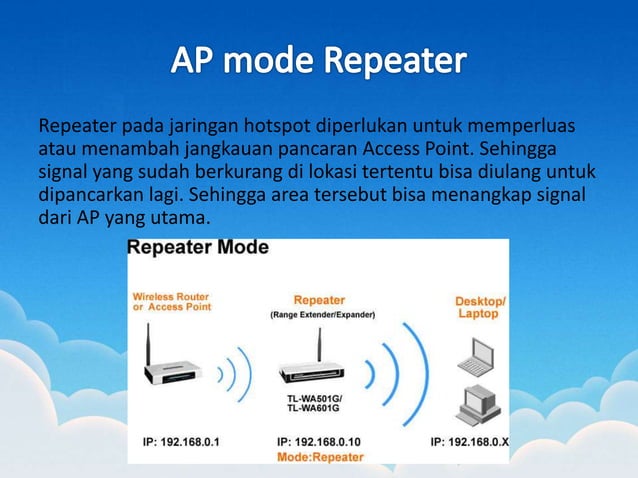 AP mode Repeater

Repeater pada jaringan hotspot diperlukan untuk memperluas atau menambah jangkauan pancaran Access Point. Sehingga signal yang sudah berkurang di lokasi tertentu bisa diulang untuk dipancarkan lagi. Sehingga area tersebut bisa menangkap signal dari AP yang utama.

Repeater Mode

Wireless Router or Access Point

Repeater
(Range Extender/Expander)

Desktop/ Laptop

TL-WA501G/ TL-WA601G

IP: 192.168.0.1

IP: 192.168.0.10
Mode:Repeater

IP: 192.168.0.X